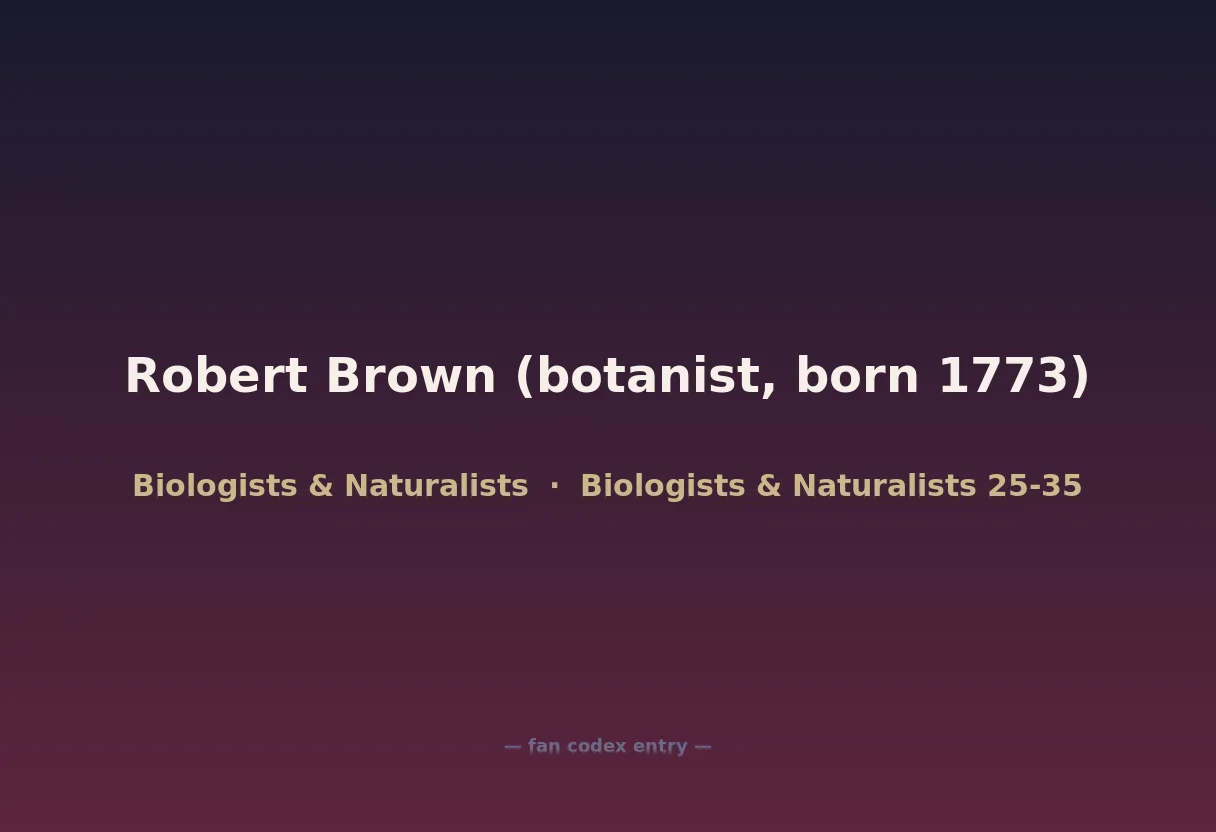 Robert Brown (botanist, born 1773)

Biologists & Naturalists · Biologists & Naturalists 25-35

— fan codex entry —